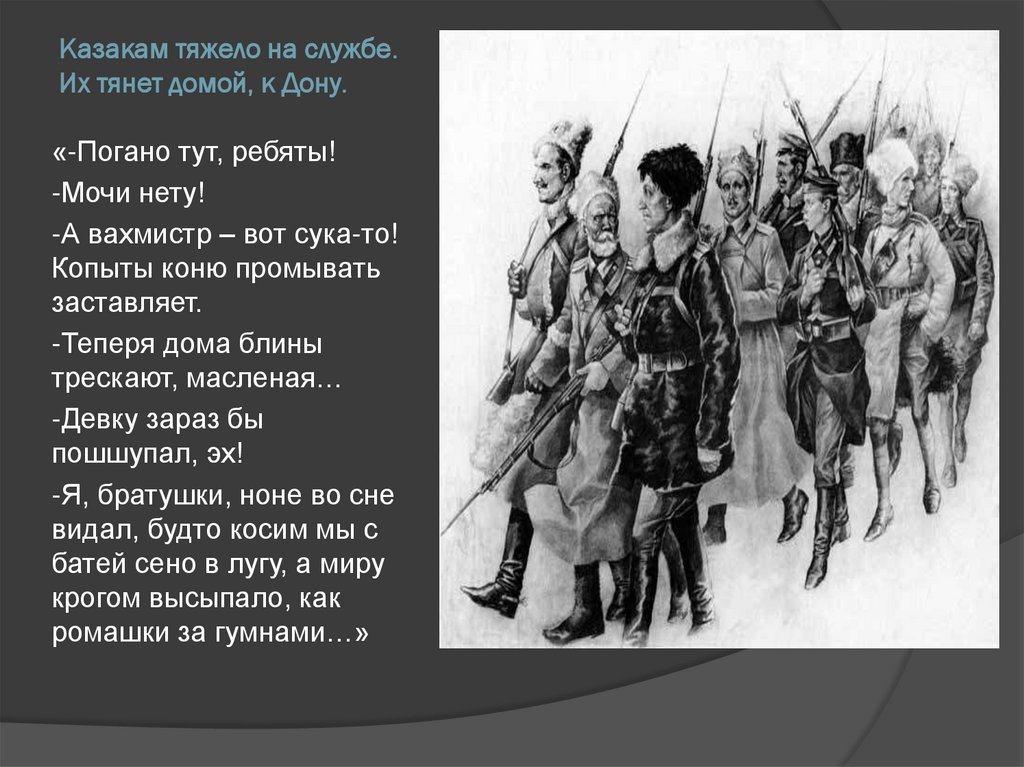 Казакам тяжело на службе. Их тянет домой, к Дону.

«-Погано тут, ребяты!

-Мочи нету!

-А вахмистр – вот сука-то! Копыты коню промывать заставляет.

-Теперя дома блины трескают, масленая…

-Девку зараз бы пошшупал, эх!

-Я, братушки, ноне во сне видал, будто косим мы с батей сено в лугу, а миру крогом высыпало, как ромашки за гумнами…»